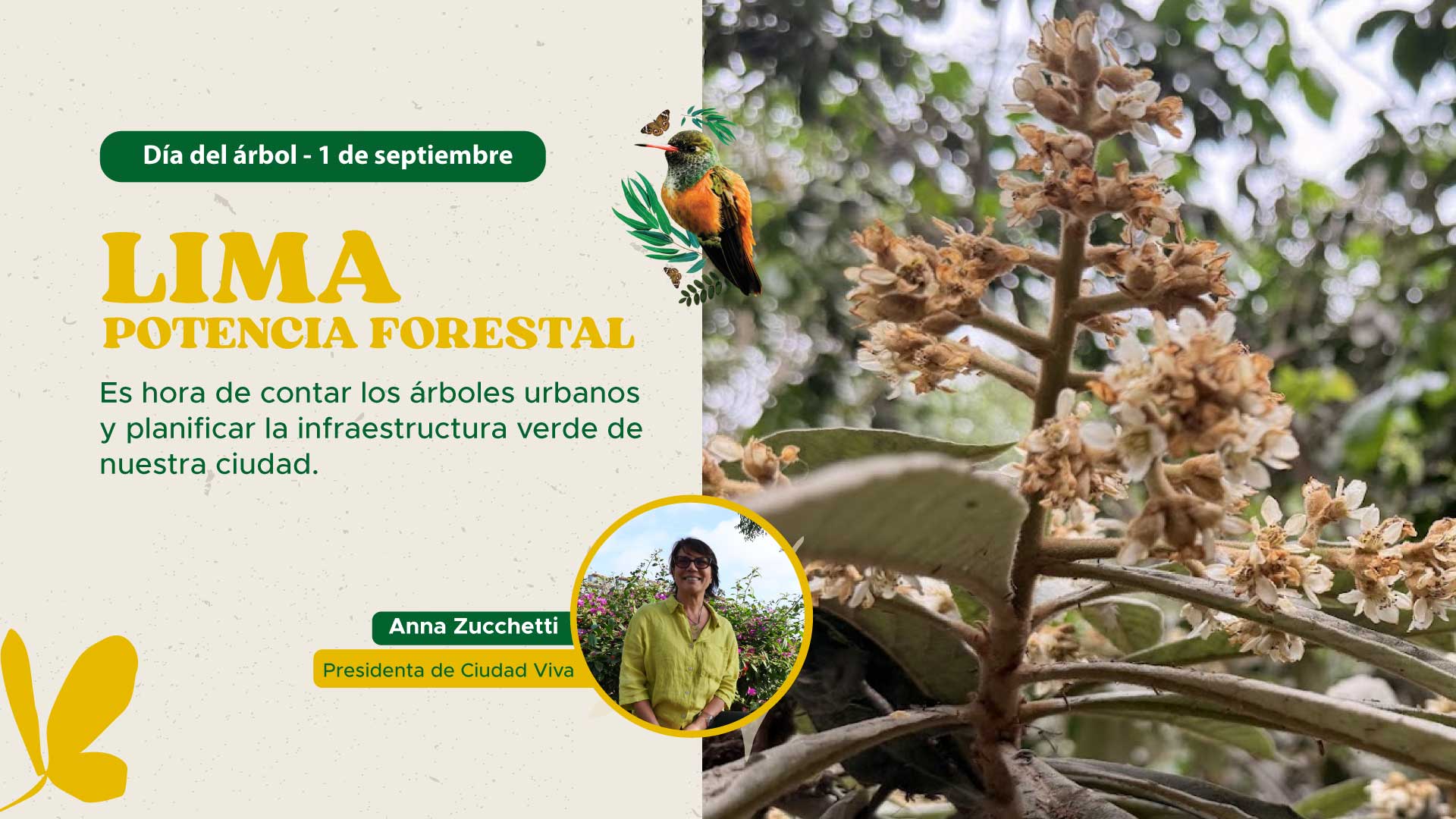 Día del árbol - 1 de septiembre

LIMA
POTENCIA FORESTAL

Es hora de contar los árboles urbanos y planificar la infraestructura verde de nuestra ciudad.

Anna Zucchetti
Presidenta de Ciudad Viva